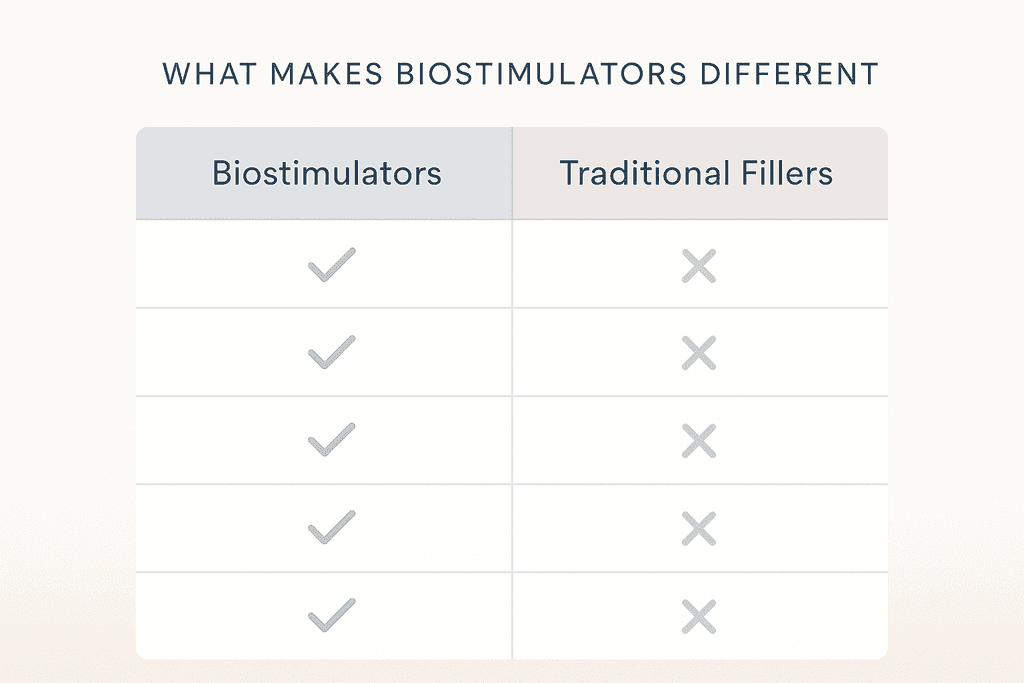 WHAT MAKES BIOSTIMULATORS DIFFERENT

| Biostimulators | Traditional Fillers |
|---|---|
| ✓ | ✗ |
| ✓ | ✗ |
| ✓ | ✗ |
| ✓ | ✗ |
| ✓ | ✗ |